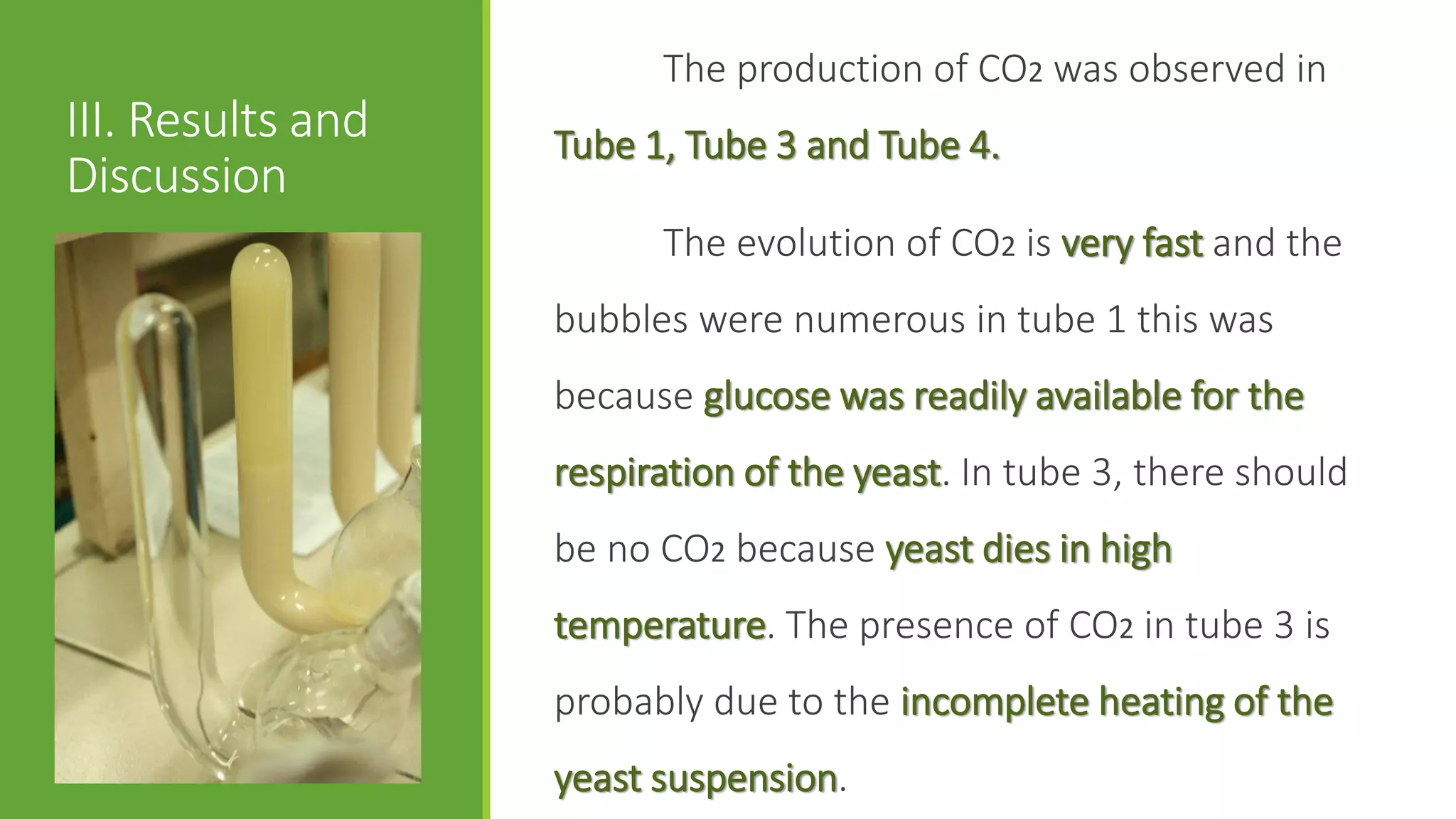 III. Results and Discussion

The production of $CO_2$ was observed in Tube 1, Tube 3 and Tube 4.

The evolution of $CO_2$ is very fast and the bubbles were numerous in tube 1 this was because glucose was readily available for the respiration of the yeast. In tube 3, there should be no $CO_2$ because yeast dies in high temperature. The presence of $CO_2$ in tube 3 is probably due to the incomplete heating of the yeast suspension.